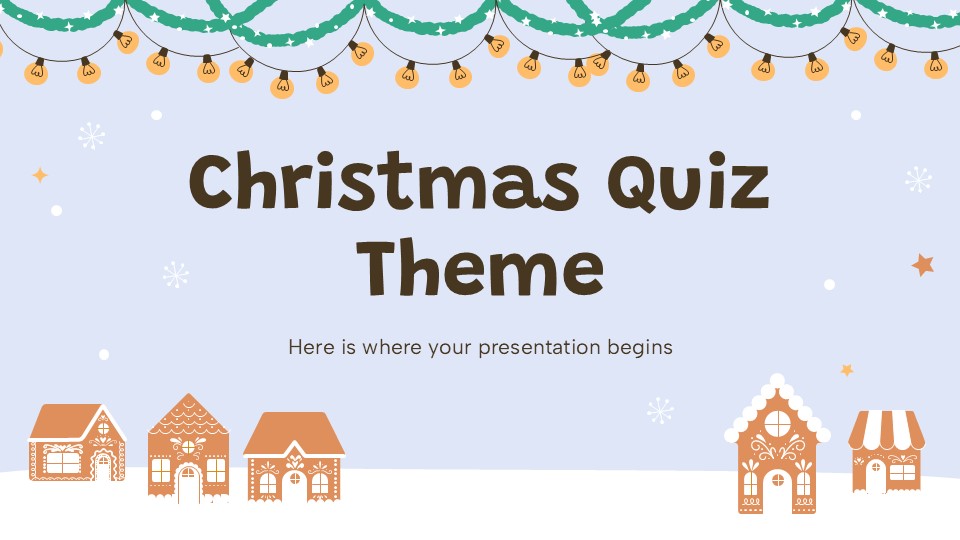 Christmas Quiz Theme

Here is where your presentation begins